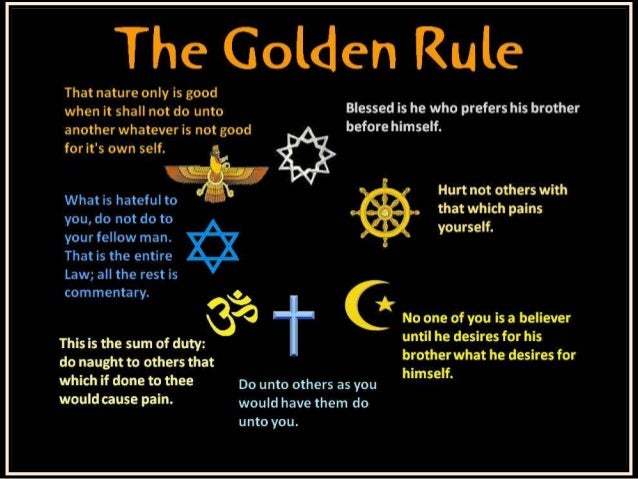 The Golden Rule

That nature only is good when it shall not do unto another whatever is not good for it's own self.

Blessed is he who prefers his brother before himself.

What is hateful to you, do not do to your fellow man. That is the entire Law; all the rest is commentary.

Hurt not others with that which pains yourself.

This is the sum of duty: do naught to others that which if done to thee would cause pain.

Do unto others as you would have them do unto you.

No one of you is a believer until he desires for his brother what he desires for himself.